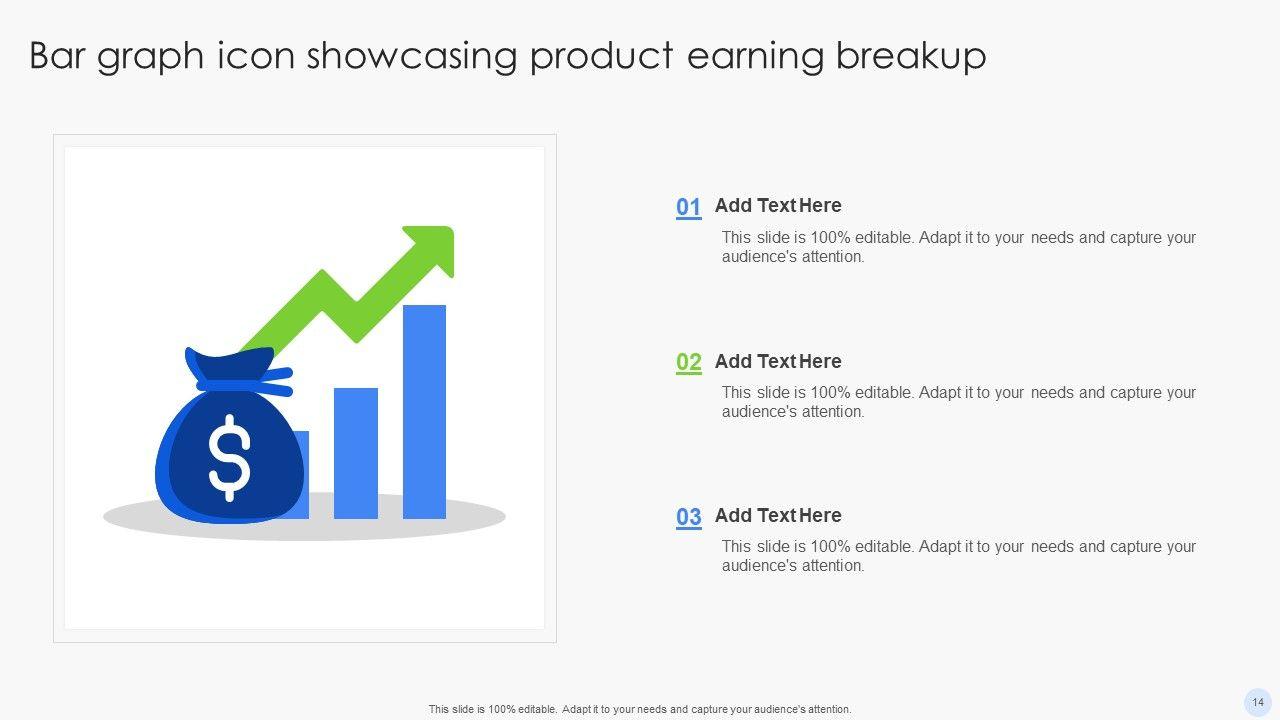 Bar graph icon showcasing product earning breakup

$

01 Add Text Here

This slide is 100% editable. Adapt it to your needs and capture your audience's attention.

02 Add Text Here

This slide is 100% editable. Adapt it to your needs and capture your audience's attention.

03 Add Text Here

This slide is 100% editable. Adapt it to your needs and capture your audience's attention.

This slide is 100% editable. Adapt it to your needs and capture your audience's attention.

14